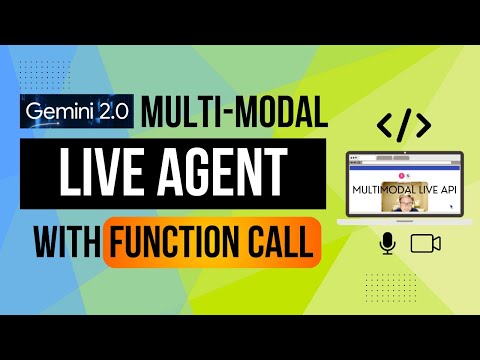 Gemini 2.0 MULTI-MODAL
LIVE AGENT
WITH FUNCTION CALL
</>
MULTIMODAL LIVE API